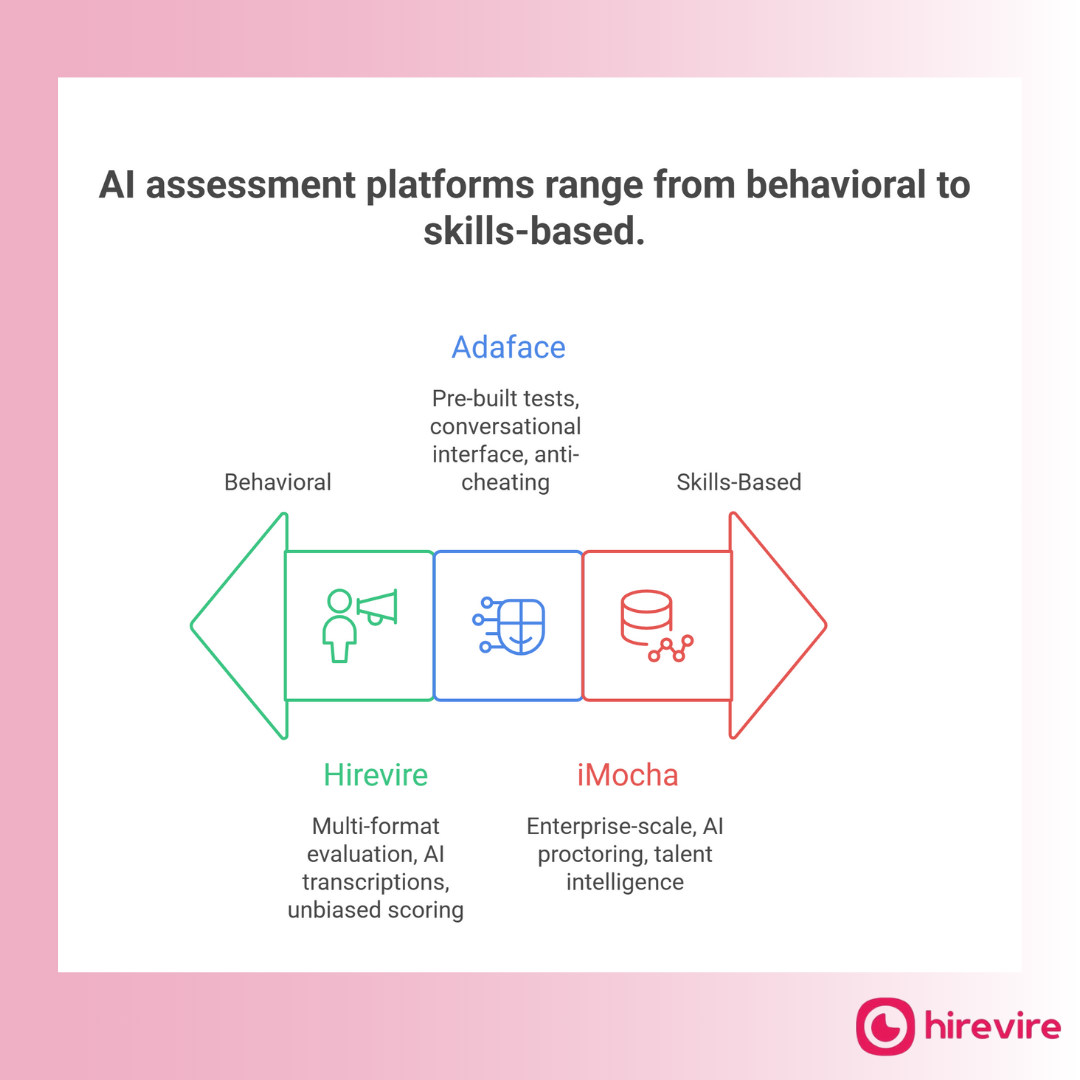 AI assessment platforms range from behavioral to skills-based.

Adaface

Pre-built tests, conversational interface, anti-cheating

Behavioral

Skills-Based

Hirevire

Multi-format evaluation, AI transcriptions, unbiased scoring

iMocha

Enterprise-scale, AI proctoring, talent intelligence

hirevire